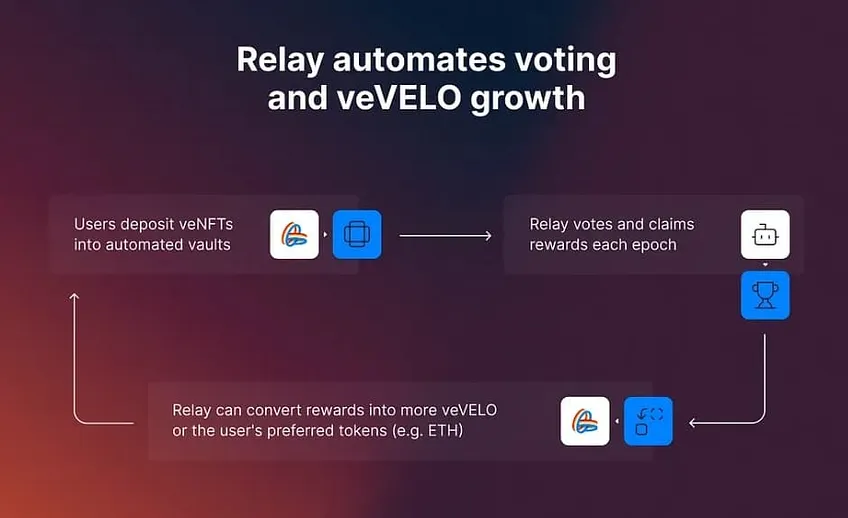 Relay automates voting and veVELO growth

Users deposit veNFTs into automated vaults

Relay votes and claims rewards each epoch

Relay can convert rewards into more veVELO or the user's preferred tokens (e.g. ETH)